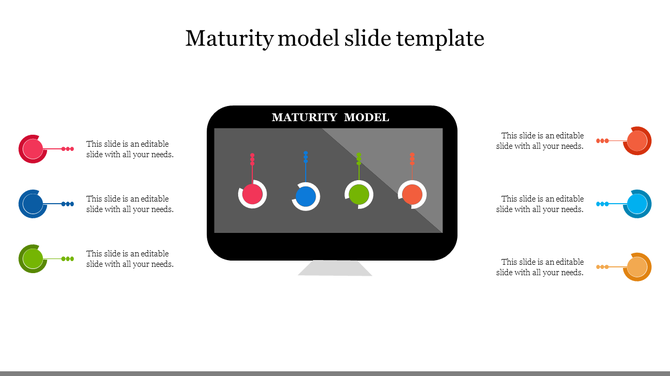 Maturity model slide template

MATURITY MODEL

This slide is an editable slide with all your needs.

This slide is an editable slide with all your needs.

This slide is an editable slide with all your needs.

This slide is an editable slide with all your needs.

This slide is an editable slide with all your needs.

This slide is an editable slide with all your needs.